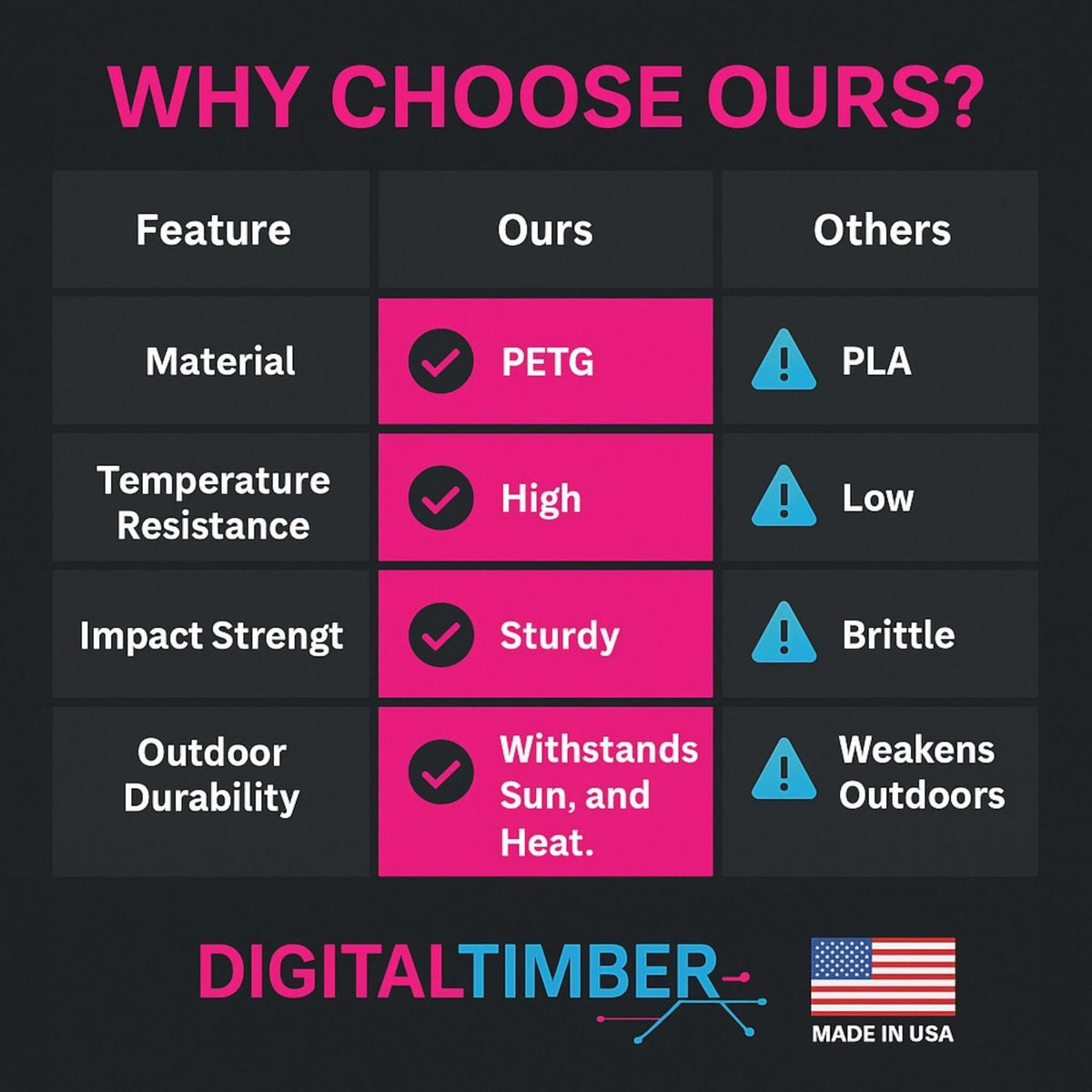 WHY CHOOSE OURS?

| Feature | Ours | Others |
|---|---|---|
| Material | PETG | PLA |
| Temperature Resistance | High | Low |
| Impact Strengt | Sturdy | Brittle |
| Outdoor Durability | Withstands Sun, and Heat. | Weakens Outdoors |

DIGITALTIMBER

MADE IN USA